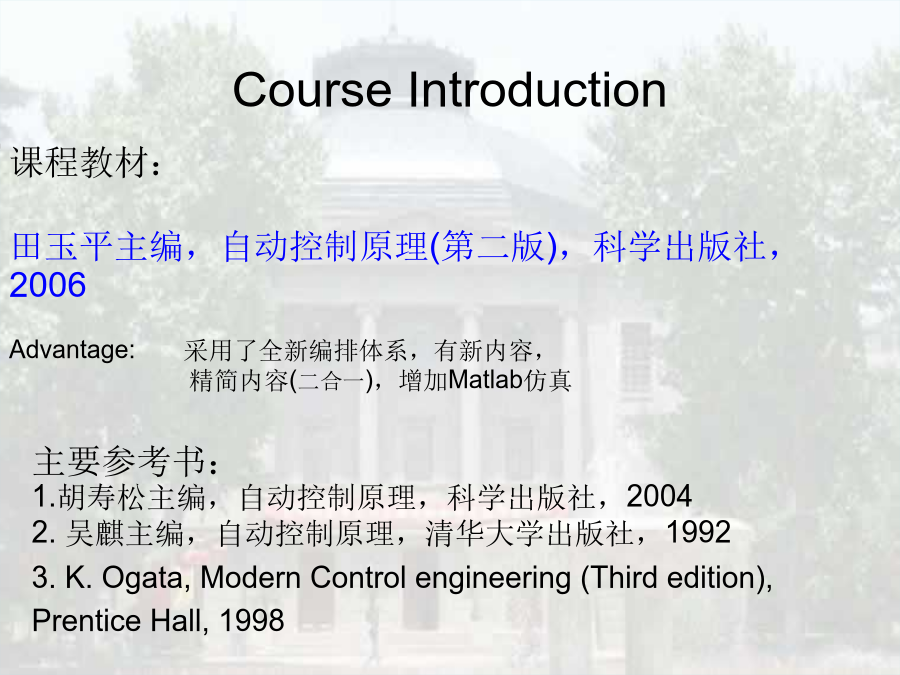 Course Introduction

课程教材：

田玉平主编，自动控制原理(第二版)，科学出版社，2006

Advantage: 采用了全新编排体系，有新内容，精简内容(二合一)，增加Matlab仿真

主要参考书：
1.胡寿松主编，自动控制原理，科学出版社，2004
2. 吴麒主编，自动控制原理，清华大学出版社，1992
3. K. Ogata, Modern Control engineering (Third edition), Prentice Hall, 1998